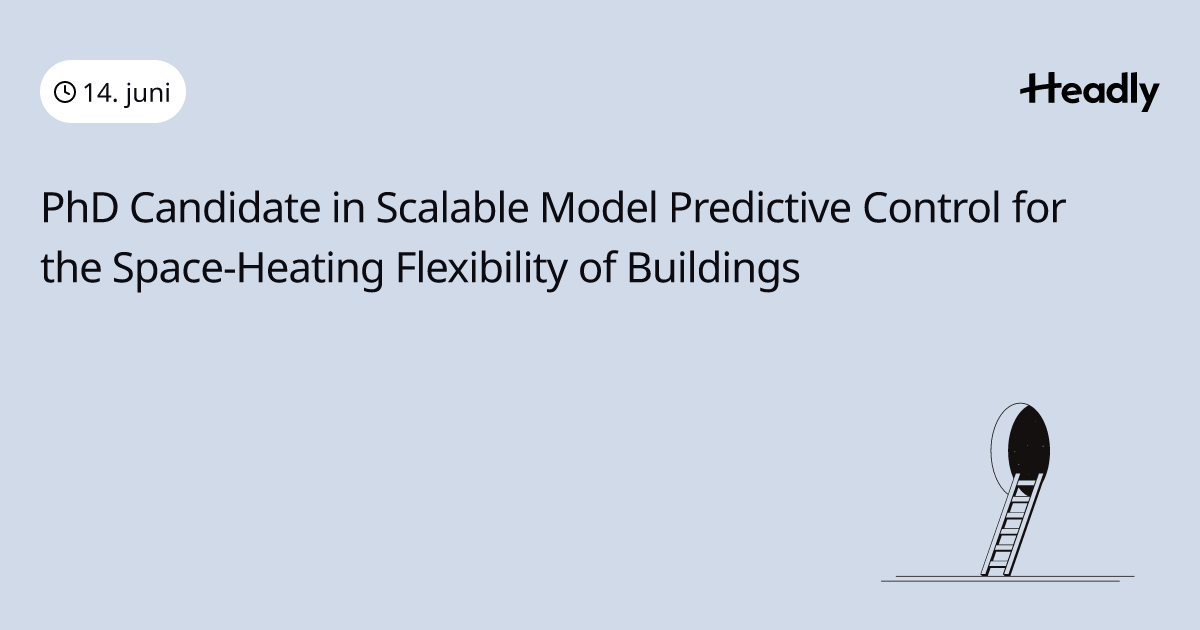 14. juni

Headly

PhD Candidate in Scalable Model Predictive Control for the Space-Heating Flexibility of Buildings